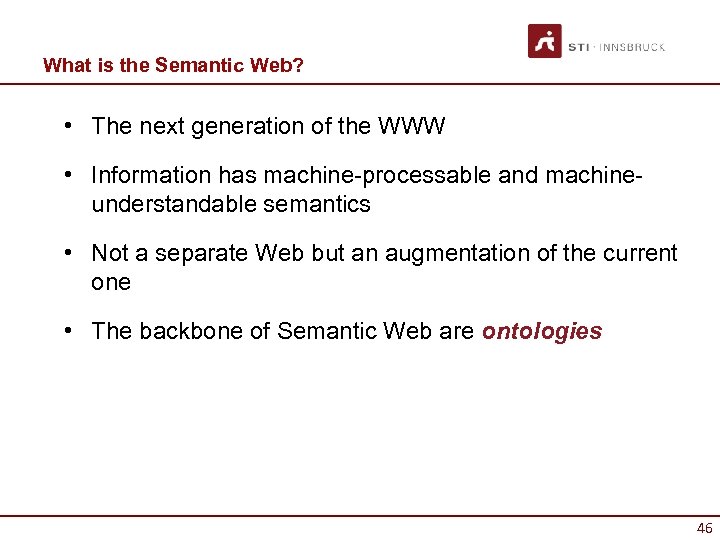 STI · INNSBRUCK

What is the Semantic Web?

• The next generation of the WWW

• Information has machine-processable and machine-understandable semantics

• Not a separate Web but an augmentation of the current one

• The backbone of Semantic Web are ontologies

46